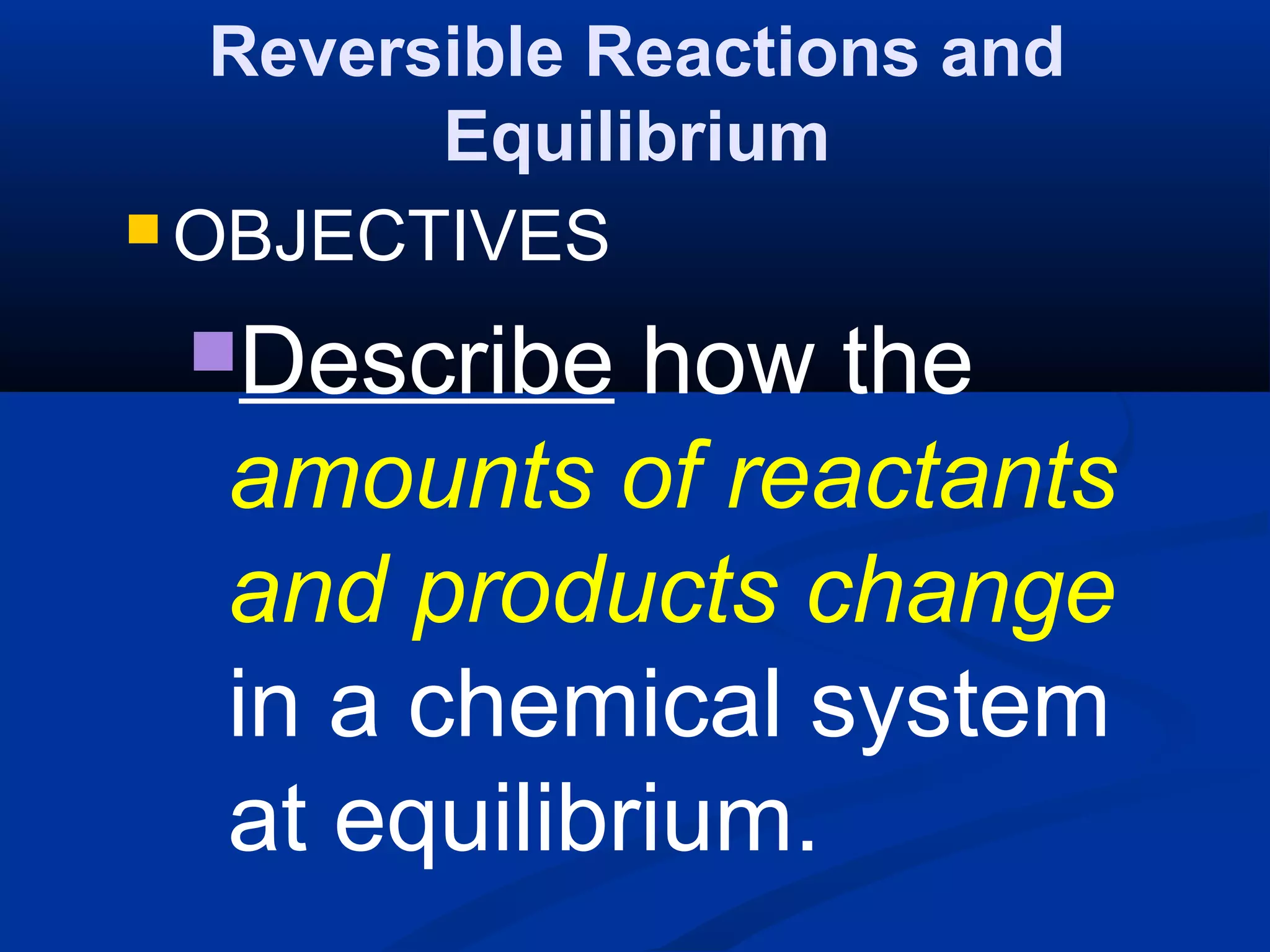 Reversible Reactions and Equilibrium

OBJECTIVES

Describe how the amounts of reactants and products change in a chemical system at equilibrium.